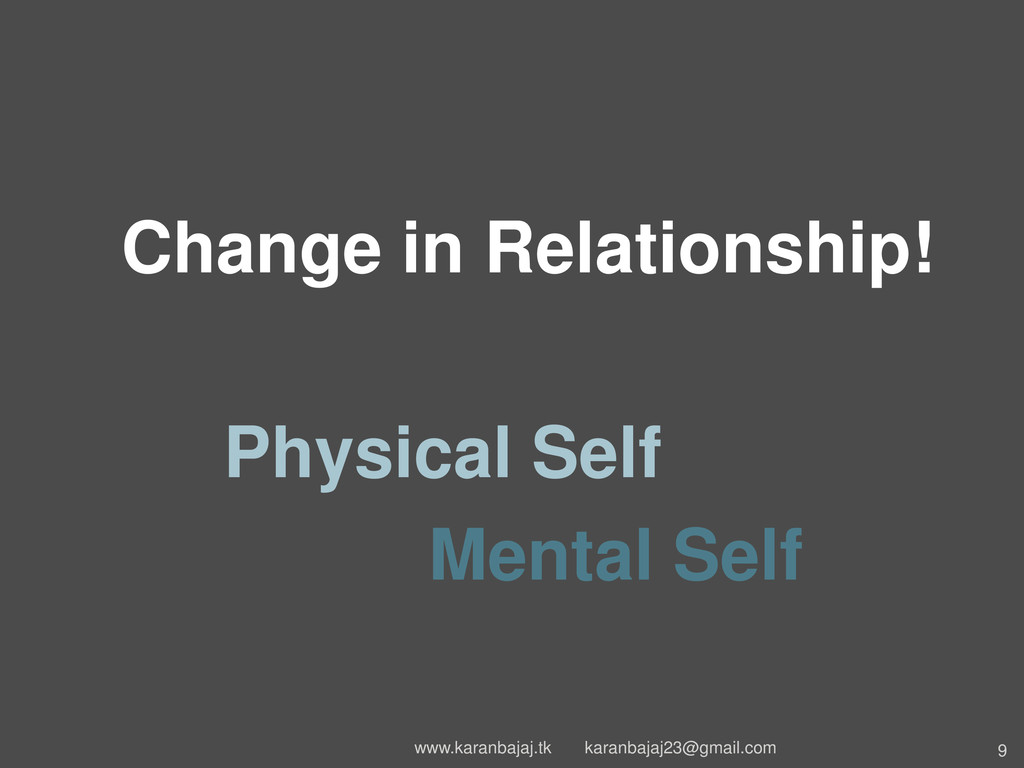 Change in Relationship!

Physical Self

Mental Self

www.karanbajaj.tk karanbajaj23@gmail.com 9